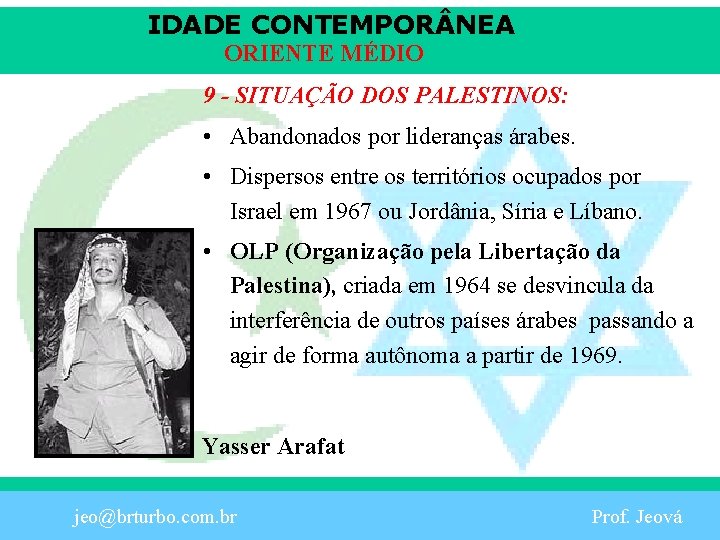 IDADE CONTEMPORÂNEA
ORIENTE MÉDIO

9 - SITUAÇÃO DOS PALESTINOS:

• Abandonados por lideranças árabes.

• Dispersos entre os territórios ocupados por Israel em 1967 ou Jordânia, Síria e Líbano.

• OLP (Organização pela Libertação da Palestina), criada em 1964 se desvincula da interferência de outros países árabes passando a agir de forma autônoma a partir de 1969.

Yasser Arafat

jeo@brturbo.com.br

Prof. Jeová